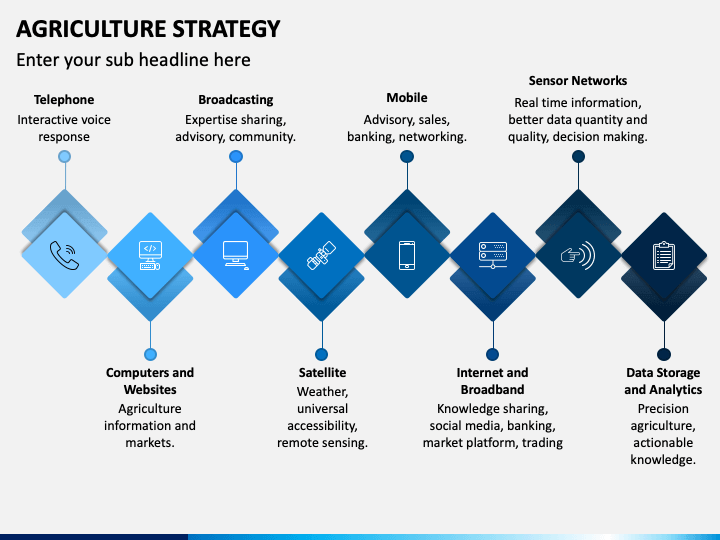 AGRICULTURE STRATEGY

Enter your sub headline here

Telephone
Interactive voice response

Broadcasting
Expertise sharing, advisory, community.

Mobile
Advisory, sales, banking, networking.

Sensor Networks
Real time information, better data quantity and quality, decision making.

Computers and Websites
Agriculture information and markets.

Satellite
Weather, universal accessibility, remote sensing.

Internet and Broadband
Knowledge sharing, social media, banking, market platform, trading

Data Storage and Analytics
Precision agriculture, actionable knowledge.